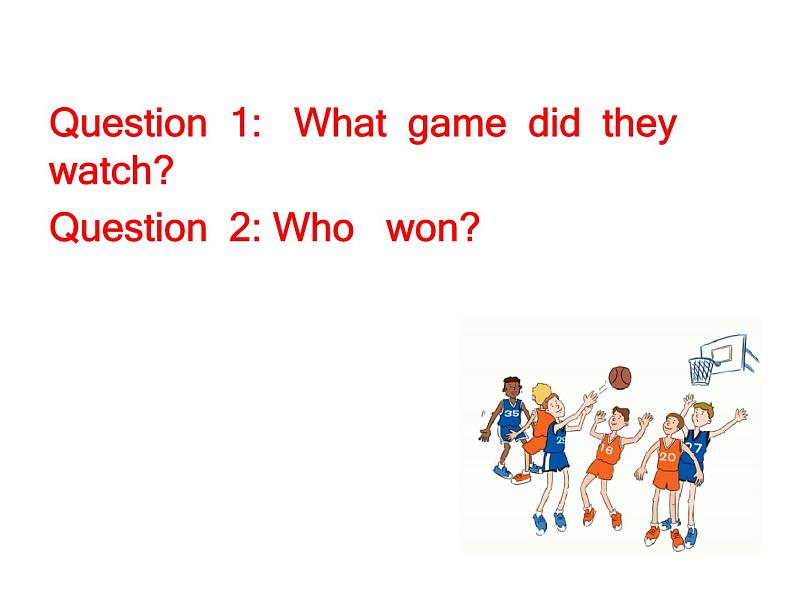 Question 1: What game did they watch?

Question 2: Who won?

35
29
16
20
27